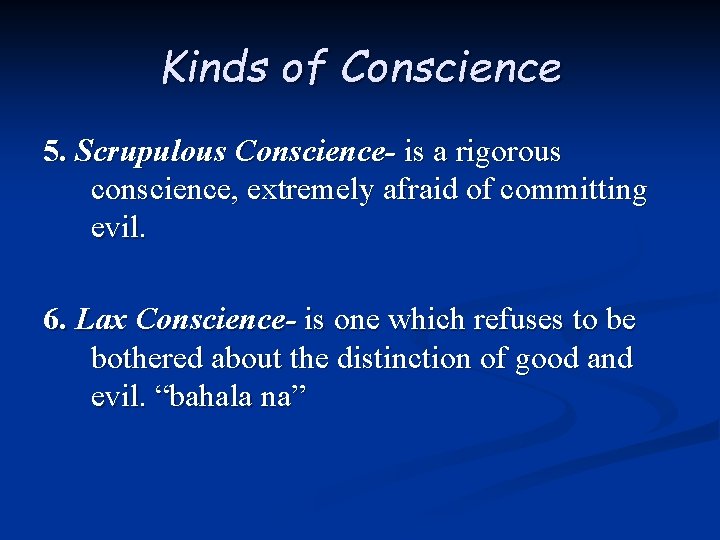 Kinds of Conscience

5. Scrupulous Conscience- is a rigorous conscience, extremely afraid of committing evil.

6. Lax Conscience- is one which refuses to be bothered about the distinction of good and evil. “bahala na”